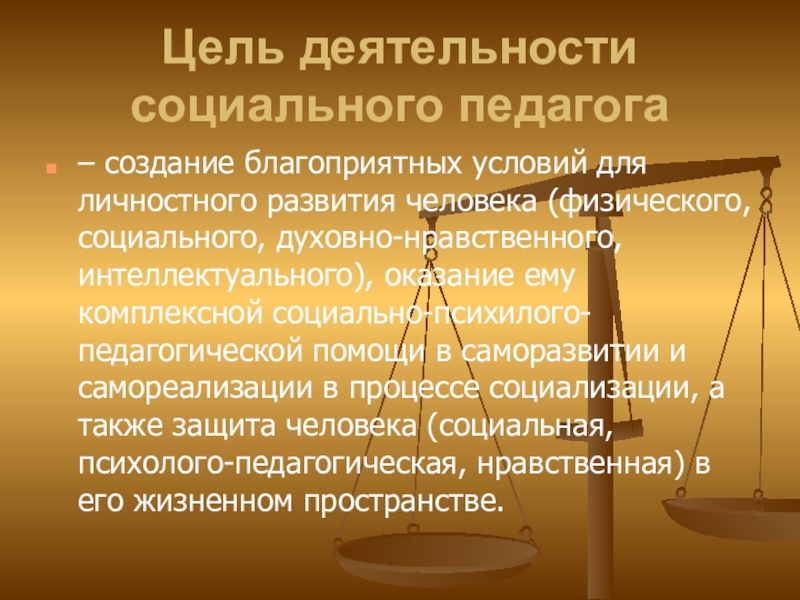 Цель деятельности социального педагога

– создание благоприятных условий для личностного развития человека (физического, социального, духовно-нравственного, интеллектуального), оказание ему комплексной социально-психилого-педагогической помощи в саморазвитии и самореализации в процессе социализации, а также защита человека (социальная, психолого-педагогическая, нравственная) в его жизненном пространстве.